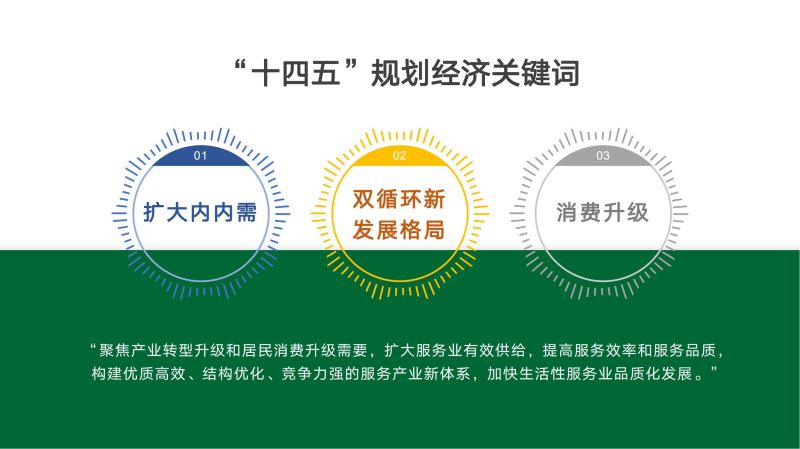 “十四五”规划经济关键词

01
扩大内内需

02
双循环新发展格局

03
消费升级

“聚焦产业转型升级和居民消费升级需要，扩大服务业有效供给，提高服务效率和服务品质，构建优质高效、结构优化、竞争力强的服务产业新体系，加快生活性服务业品质化发展。”